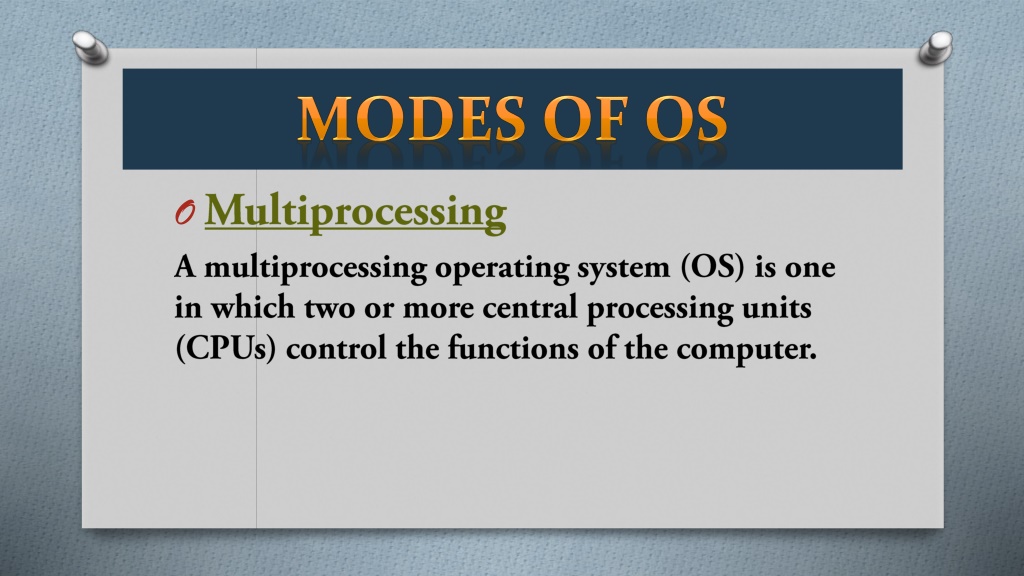 MODES OF OS

O Multiprocessing

A multiprocessing operating system (OS) is one in which two or more central processing units (CPUs) control the functions of the computer.